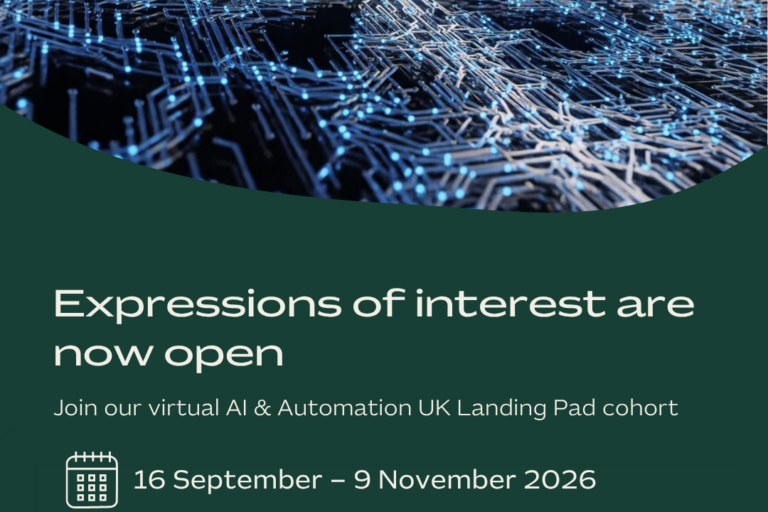 Expressions of interest are now open

Join our virtual AI & Automation UK Landing Pad cohort

16 September – 9 November 2026